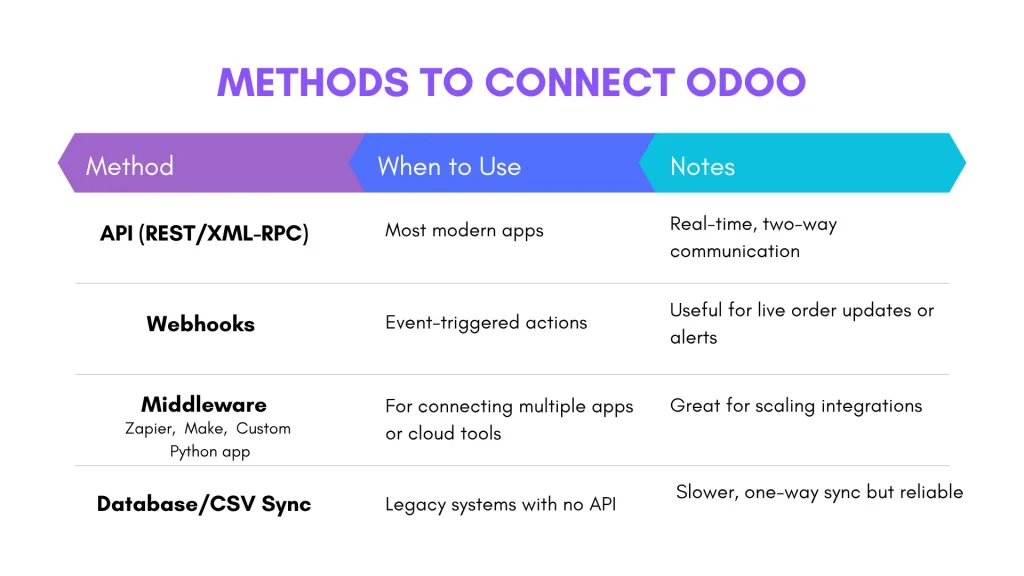 METHODS TO CONNECT ODOO

| Method | When to Use | Notes |
|---|---|---|
| API (REST/XML-RPC) | Most modern apps | Real-time, two-way communication |
| Webhooks | Event-triggered actions | Useful for live order updates or alerts |
| Middleware Zapier, Make, Custom Python app | For connecting multiple apps or cloud tools | Great for scaling integrations |
| Database/CSV Sync | Legacy systems with no API | Slower, one-way sync but reliable |